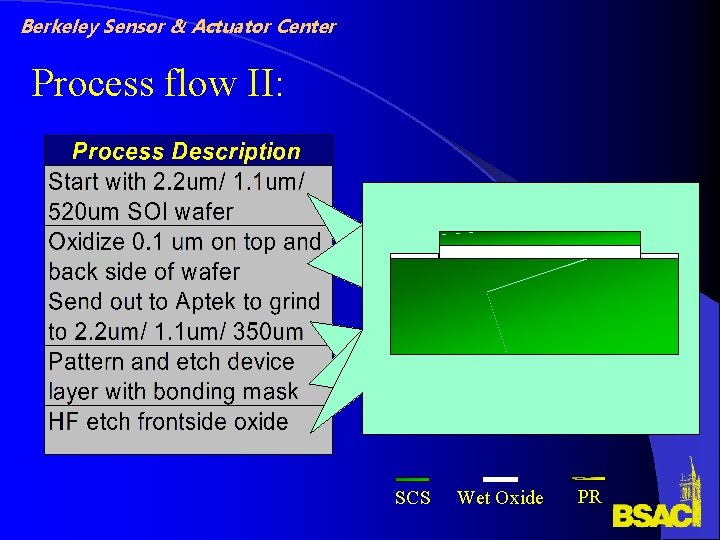 Berkeley Sensor & Actuator Center

Process flow II:

| Process Description |
|---|
| Start with 2.2um/ 1.1um/ 520um SOI wafer |
| Oxidize 0.1 um on top and back side of wafer Send out to Aptek to grind to 2.2um/ 1.1um/ 350um |
| Pattern and etch device layer with bonding mask |
| HF etch frontside oxide |

SCS Wet Oxide PR

BSAC